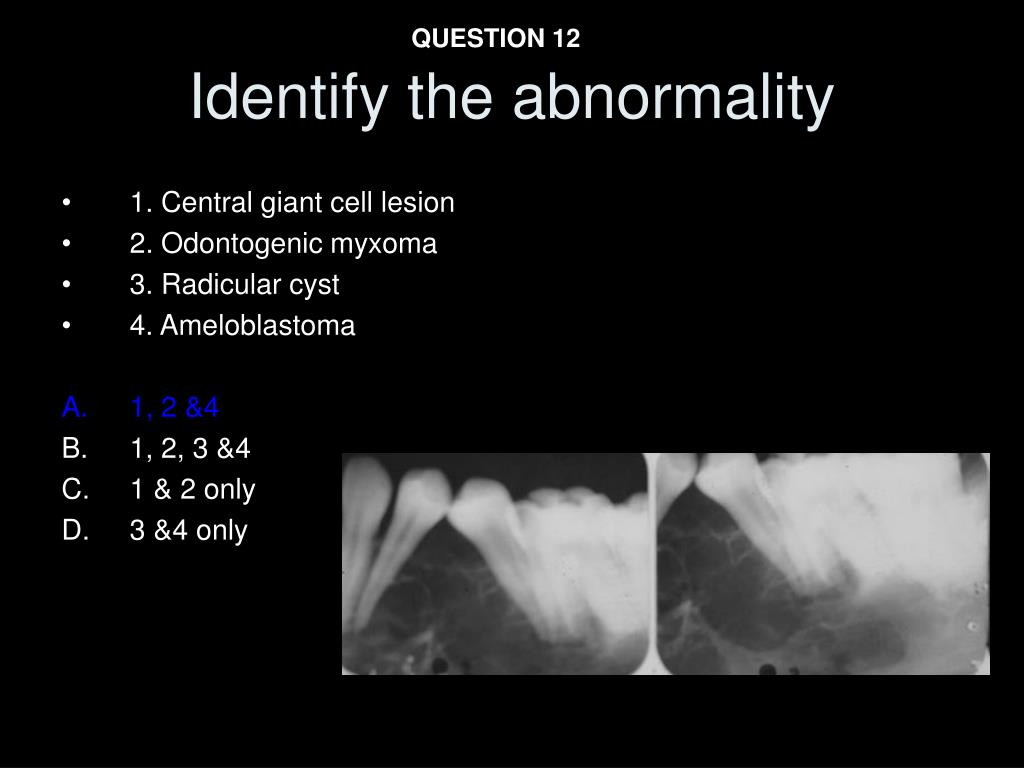 QUESTION 12
Identify the abnormality

• 1. Central giant cell lesion
• 2. Odontogenic myxoma
• 3. Radicular cyst
• 4. Ameloblastoma

A. 1, 2 &4
B. 1, 2, 3 &4
C. 1 & 2 only
D. 3 &4 only